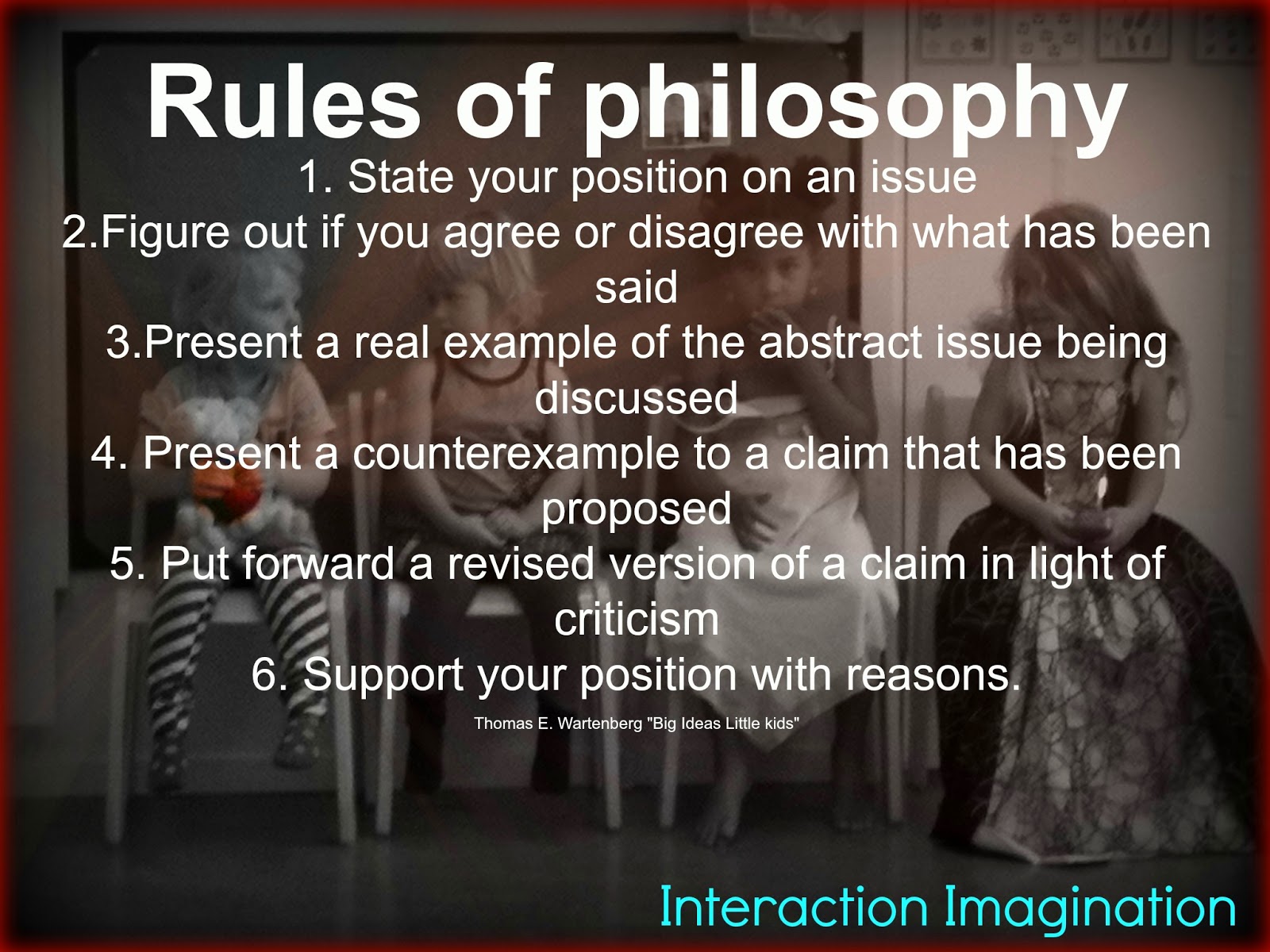 Rules of philosophy

1. State your position on an issue
2.Figure out if you agree or disagree with what has been said
3.Present a real example of the abstract issue being discussed
4. Present a counterexample to a claim that has been proposed
5. Put forward a revised version of a claim in light of criticism
6. Support your position with reasons.

Thomas E. Wartenberg "Big Ideas Little kids"

Interaction Imagination